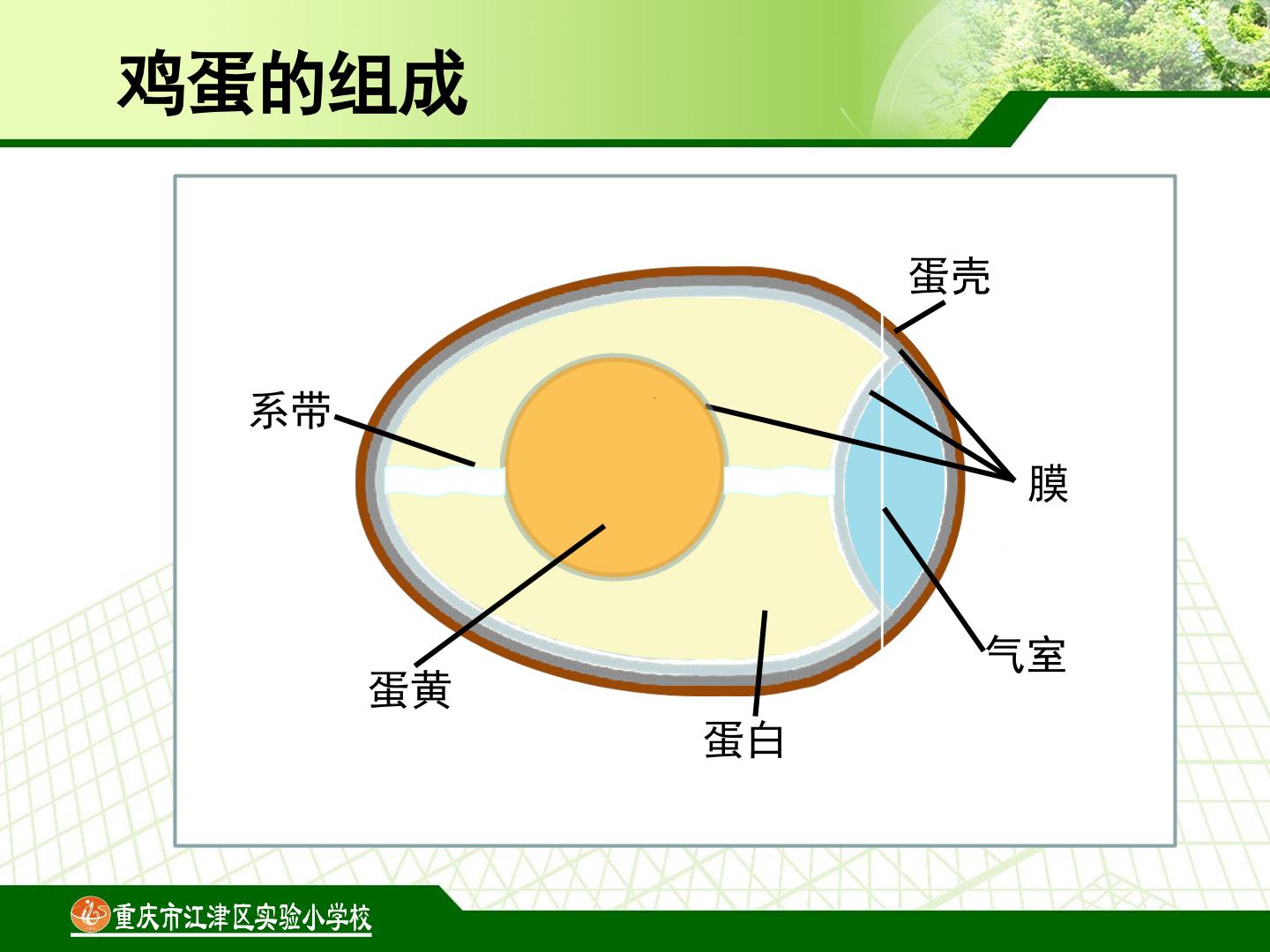 鸡蛋的组成

蛋壳

系带

膜

气室

蛋黄

蛋白

重庆市江津区实验小学校